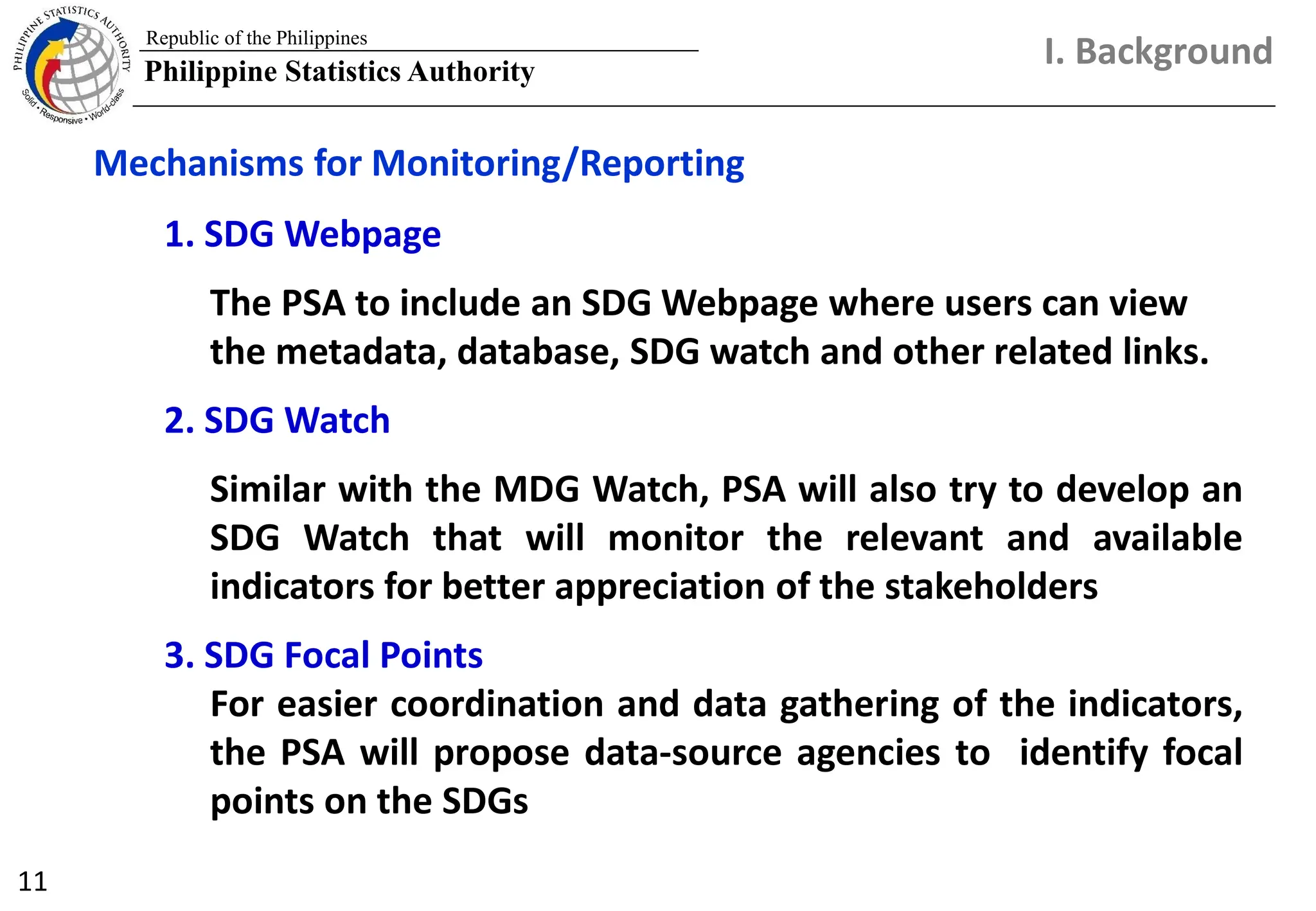 PHILIPPINE STATISTICS AUTHORITY
Solid • Responsive • World-class

Republic of the Philippines
Philippine Statistics Authority

I. Background

Mechanisms for Monitoring/Reporting

1. SDG Webpage

The PSA to include an SDG Webpage where users can view the metadata, database, SDG watch and other related links.

2. SDG Watch

Similar with the MDG Watch, PSA will also try to develop an SDG Watch that will monitor the relevant and available indicators for better appreciation of the stakeholders

3. SDG Focal Points

For easier coordination and data gathering of the indicators, the PSA will propose data-source agencies to identify focal points on the SDGs

11